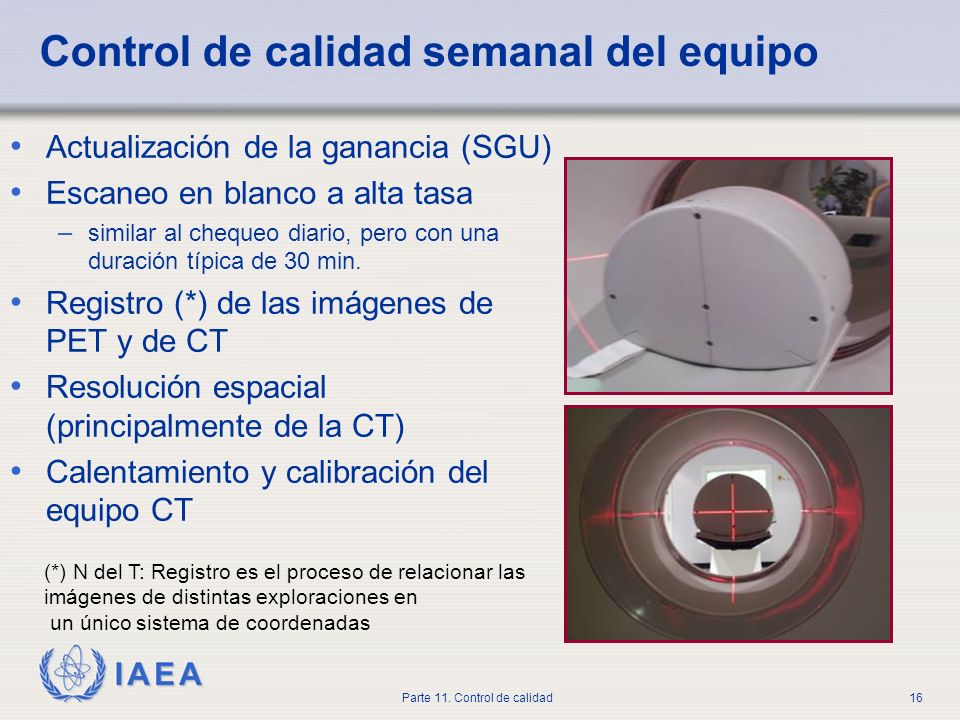 Control de calidad semanal del equipo

• Actualización de la ganancia (SGU)
• Escaneo en blanco a alta tasa
– similar al chequeo diario, pero con una duración típica de 30 min.
• Registro (*) de las imágenes de PET y de CT
• Resolución espacial (principalmente de la CT)
• Calentamiento y calibración del equipo CT

(*) N del T: Registro es el proceso de relacionar las imágenes de distintas exploraciones en un único sistema de coordenadas

IAEA

Parte 11. Control de calidad

16